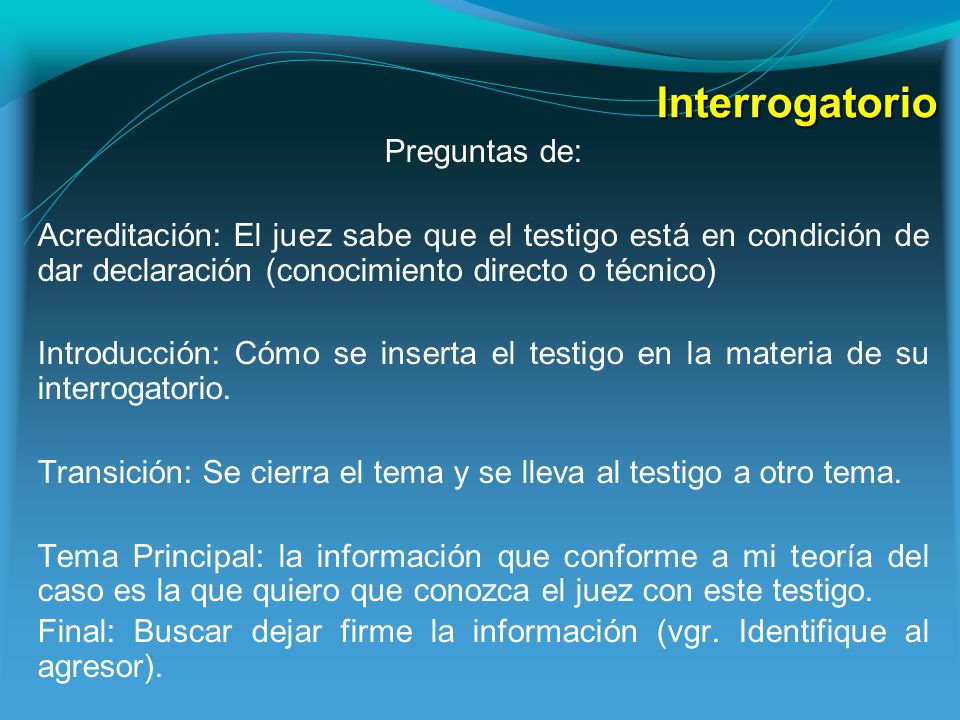 Interrogatorio

Preguntas de:

Acreditación: El juez sabe que el testigo está en condición de dar declaración (conocimiento directo o técnico)

Introducción: Cómo se inserta el testigo en la materia de su interrogatorio.

Transición: Se cierra el tema y se lleva al testigo a otro tema.

Tema Principal: la información que conforme a mi teoría del caso es la que quiero que conozca el juez con este testigo.

Final: Buscar dejar firme la información (vgr. Identifique al agresor).